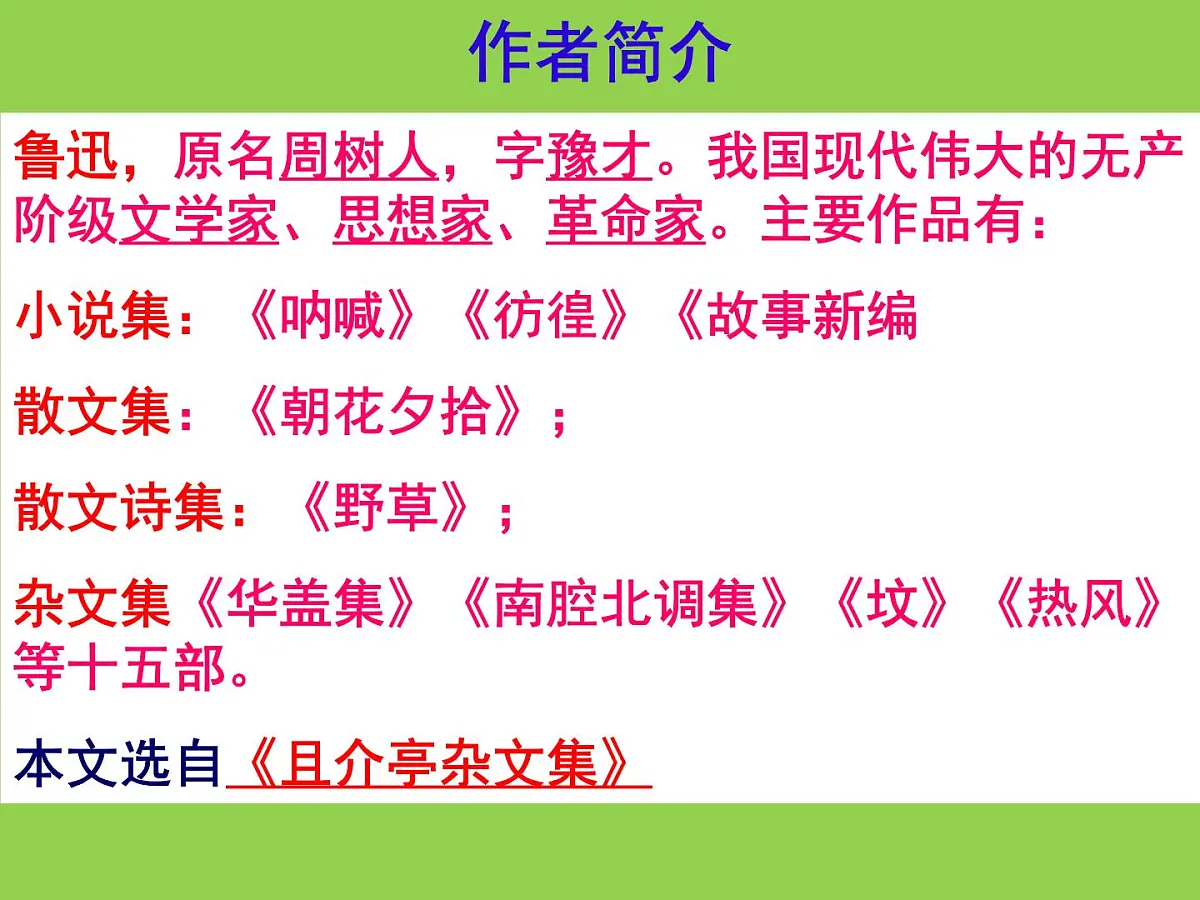 作者简介

鲁迅，原名周树人，字豫才。我国现代伟大的无产阶级文学家、思想家、革命家。主要作品有：

小说集：《呐喊》《彷徨》《故事新编

散文集：《朝花夕拾》；

散文诗集：《野草》；

杂文集《华盖集》《南腔北调集》《坟》《热风》等十五部。

本文选自《且介亭杂文集》